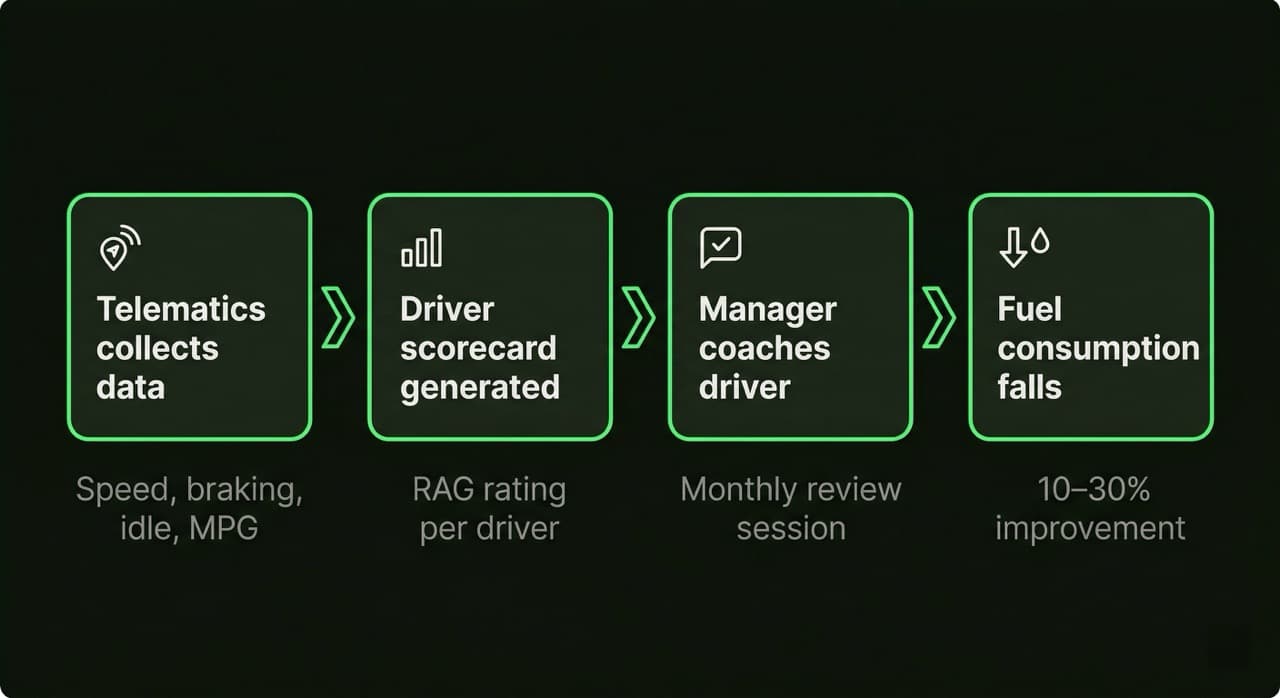 Telematics collects data

Speed, braking, idle, MPG

Driver scorecard generated

RAG rating per driver

Manager coaches driver

Monthly review session

Fuel consumption falls

10–30% improvement